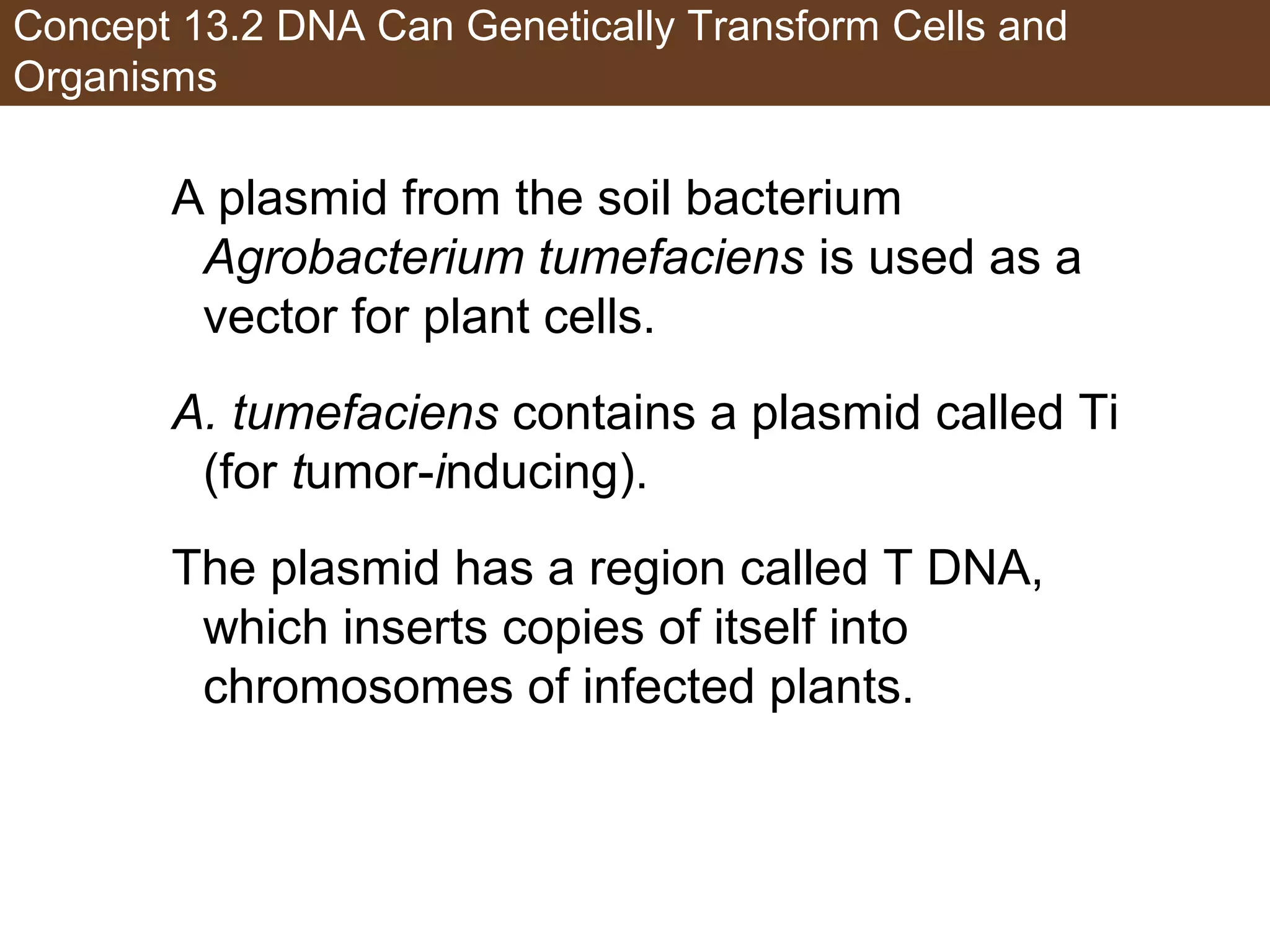 Concept 13.2 DNA Can Genetically Transform Cells and Organisms

A plasmid from the soil bacterium Agrobacterium tumefaciens is used as a vector for plant cells.

A. tumefaciens contains a plasmid called Ti (for tumor-inducing).

The plasmid has a region called T DNA, which inserts copies of itself into chromosomes of infected plants.